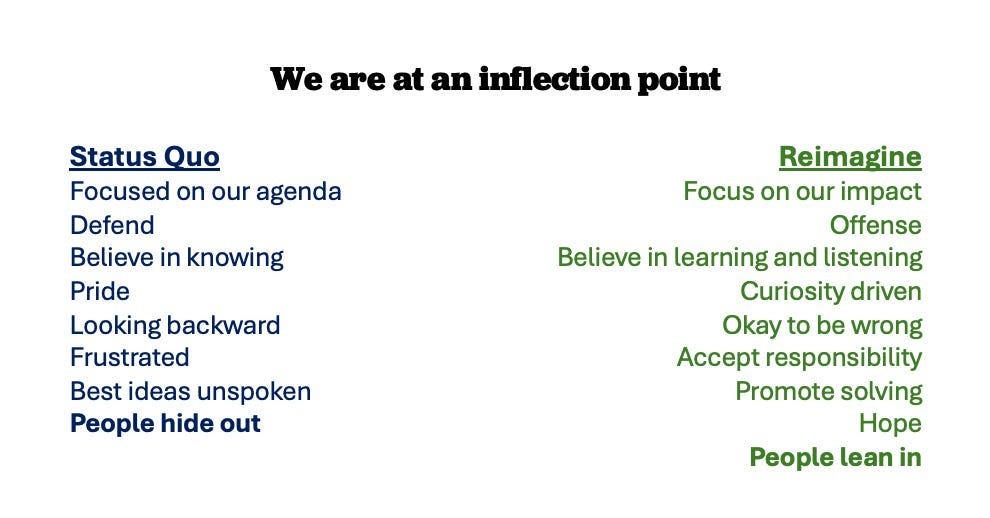 We are at an inflection point

Status Quo
Focused on our agenda
Defend
Believe in knowing
Pride
Looking backward
Frustrated
Best ideas unspoken
People hide out

Reimagine
Focus on our impact
Offense
Believe in learning and listening
Curiosity driven
Okay to be wrong
Accept responsibility
Promote solving
Hope
People lean in